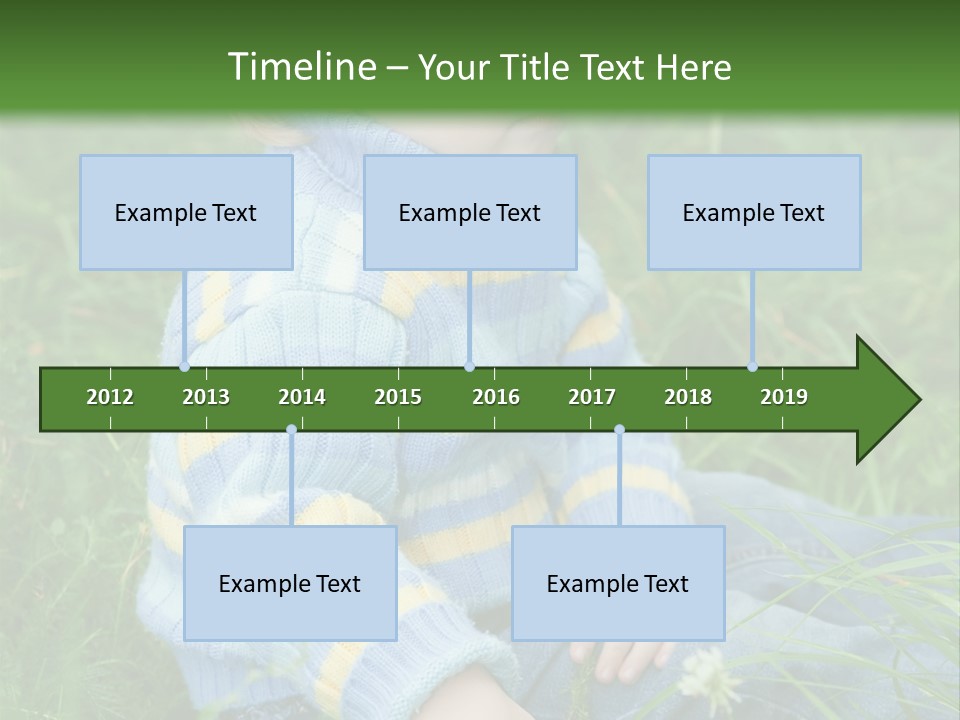 Timeline – Your Title Text Here

Example Text

Example Text

Example Text

2012 2013 2014 2015 2016 2017 2018 2019

Example Text

Example Text